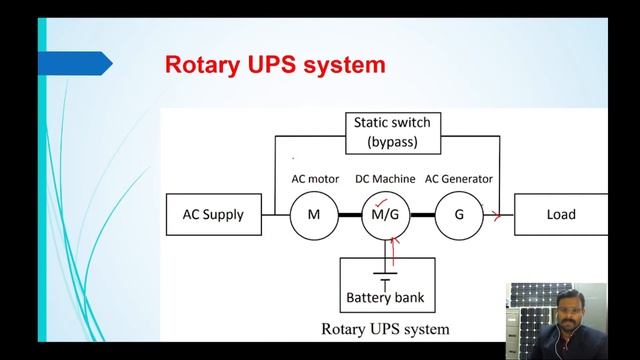 Rotary UPS system

Static switch
(bypass)

AC motor
DC Machine
AC Generator

AC Supply
M
M/G
G
Load

Battery bank

Rotary UPS system